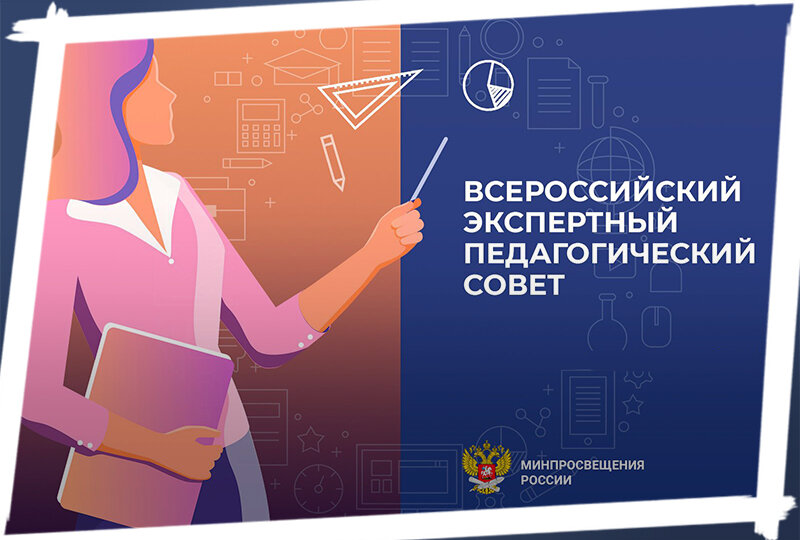 ВСЕРОССИЙСКИЙ ЭКСПЕРТНЫЙ ПЕДАГОГИЧЕСКИЙ СОВЕТ

МИНПРОСВЕЩЕНИЯ РОССИИ